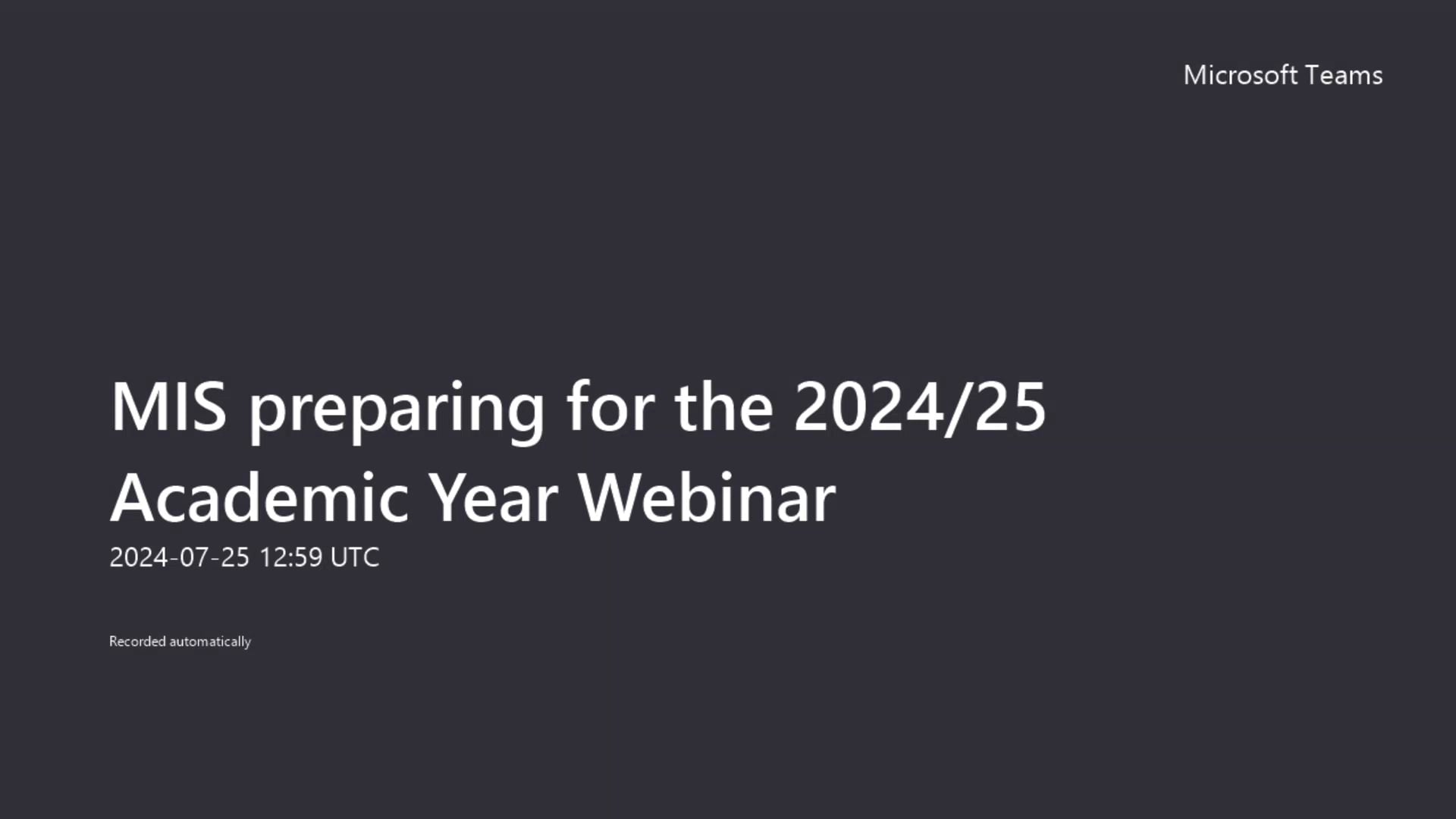 Microsoft Teams

MIS preparing for the 2024/25 Academic Year Webinar

2024-07-25 12:59 UTC

Recorded automatically